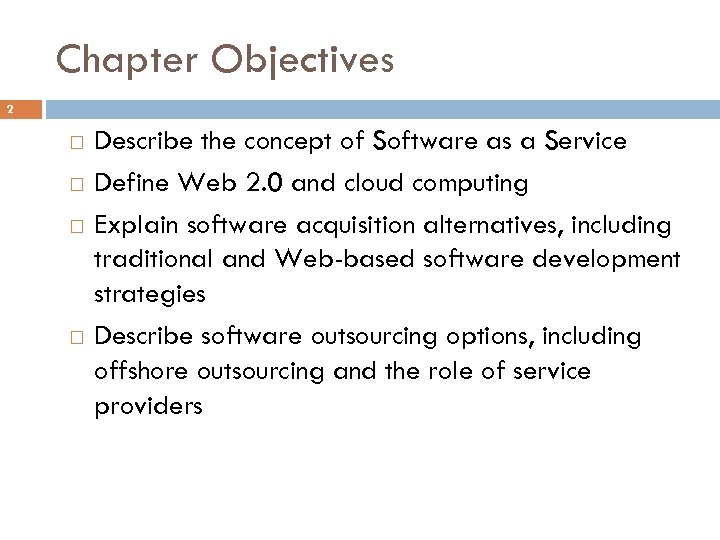 Chapter Objectives

2

□ Describe the concept of Software as a Service

□ Define Web 2.0 and cloud computing

□ Explain software acquisition alternatives, including traditional and Web-based software development strategies

□ Describe software outsourcing options, including offshore outsourcing and the role of service providers